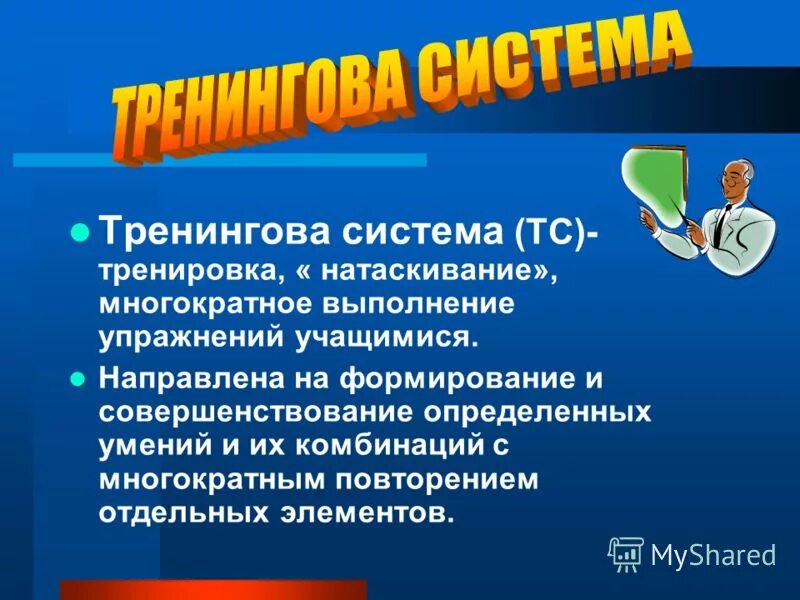 ТРЕНИНГОВА СИСТЕМА

Тренингова система (ТС)- тренировка, « натаскивание», многократное выполнение упражнений учащимися.

Направлена на формирование и совершенствование определенных умений и их комбинаций с многократным повторением отдельных элементов.

MyShared